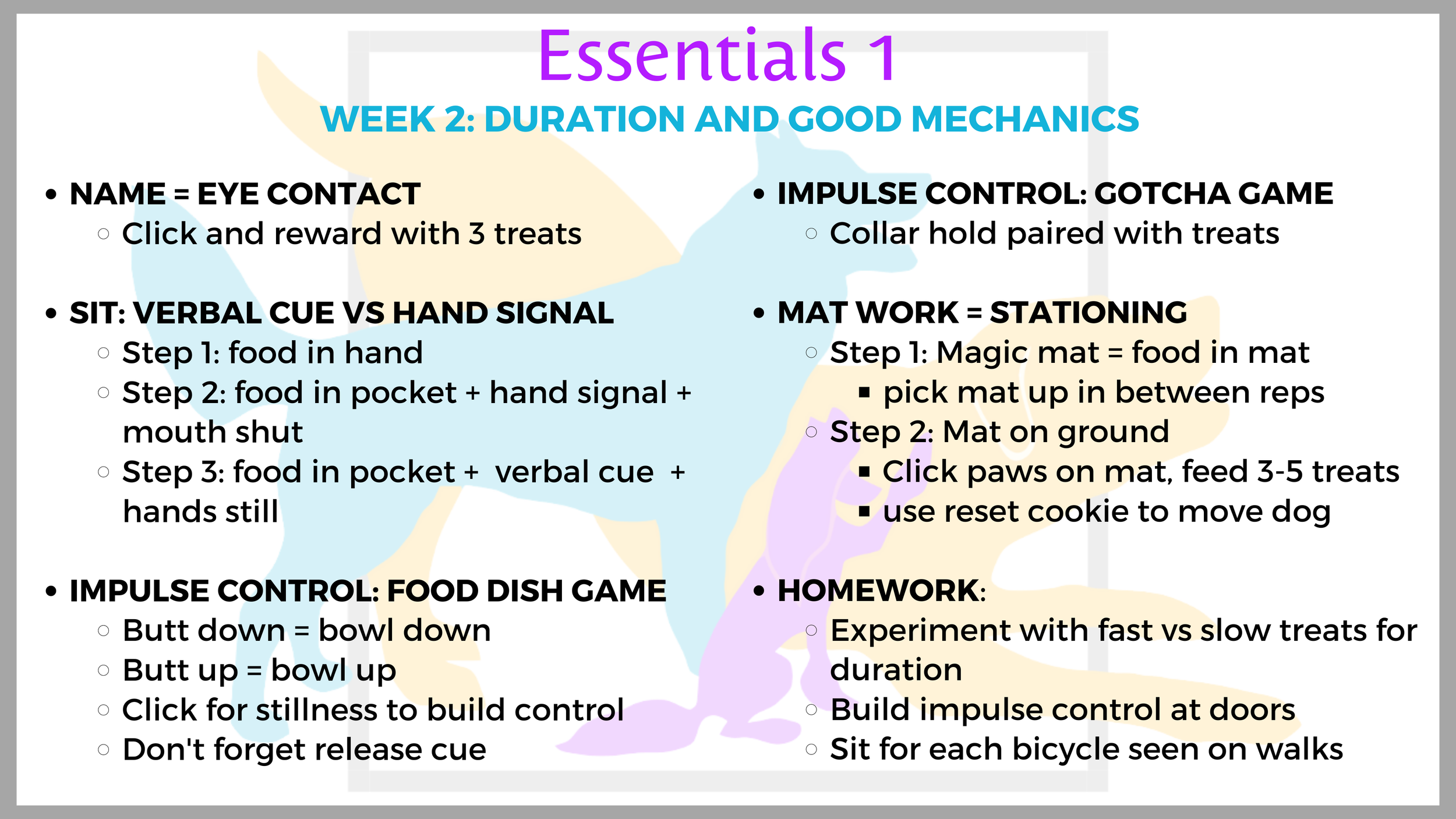 Essentials 1

WEEK 2: DURATION AND GOOD MECHANICS

- NAME = EYE CONTACT
  - Click and reward with 3 treats

- SIT: VERBAL CUE VS HAND SIGNAL
  - Step 1: food in hand
  - Step 2: food in pocket + hand signal + mouth shut
  - Step 3: food in pocket + verbal cue + hands still

- IMPULSE CONTROL: FOOD DISH GAME
  - Butt down = bowl down
  - Butt up = bowl up
  - Click for stillness to build control
  - Don't forget release cue

- IMPULSE CONTROL: GOTCHA GAME
  - Collar hold paired with treats

- MAT WORK = STATIONING
  - Step 1: Magic mat = food in mat
    - pick mat up in between reps
  - Step 2: Mat on ground
    - Click paws on mat, feed 3-5 treats
    - use reset cookie to move dog

- HOMEWORK:
  - Experiment with fast vs slow treats for duration
  - Build impulse control at doors
  - Sit for each bicycle seen on walks